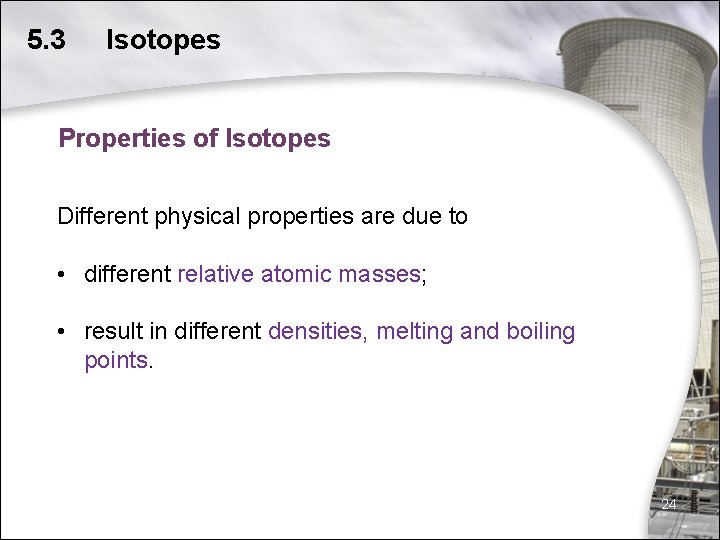 5.3 Isotopes

Properties of Isotopes

Different physical properties are due to

• different relative atomic masses;

• result in different densities, melting and boiling points.

24